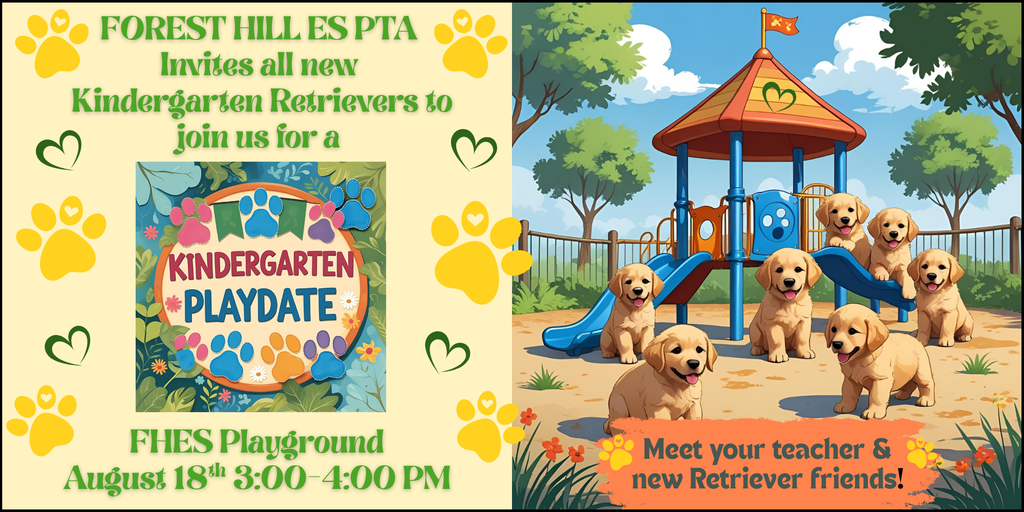 FOREST HILL ES PTA
Invites all new Kindergarten Retrievers to join us for a

KINDERGARTEN PLAYDATE

FHES Playground
August 18$^{th}$ 3:00-4:00 PM

Meet your teacher & new Retriever friends!